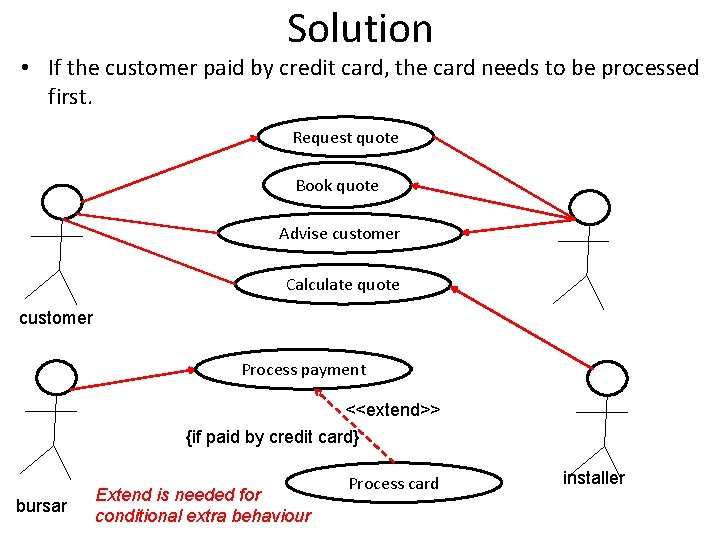 Solution

• If the customer paid by credit card, the card needs to be processed first.

Request quote

Book quote

Advise customer

Calculate quote

customer

Process payment

<<extend>>

{if paid by credit card}

Process card

installer

bursar

Extend is needed for conditional extra behaviour